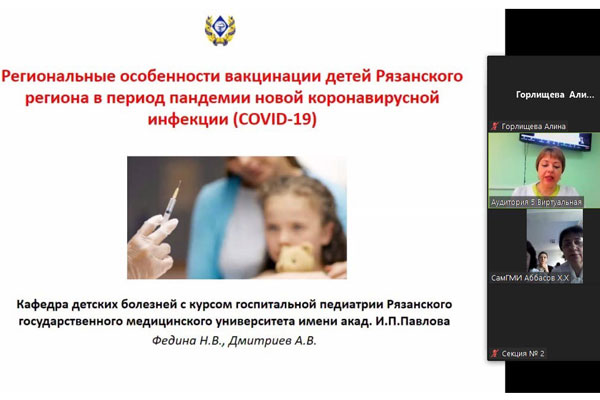 Региональные особенности вакцинации детей Рязанского региона в период пандемии новой коронавирусной инфекции (COVID-19)

Кафедра детских болезней с курсом госпитальной педиатрии Рязанского государственного медицинского университета имени акад. И.П.Павлова

Федина Н.В., Дмитриев А.В.

Горлищева Али...

Горлищева Алина

Аудитория 5 Виртуальная

СамГМИ Аббасов Х.Х

Секция № 2